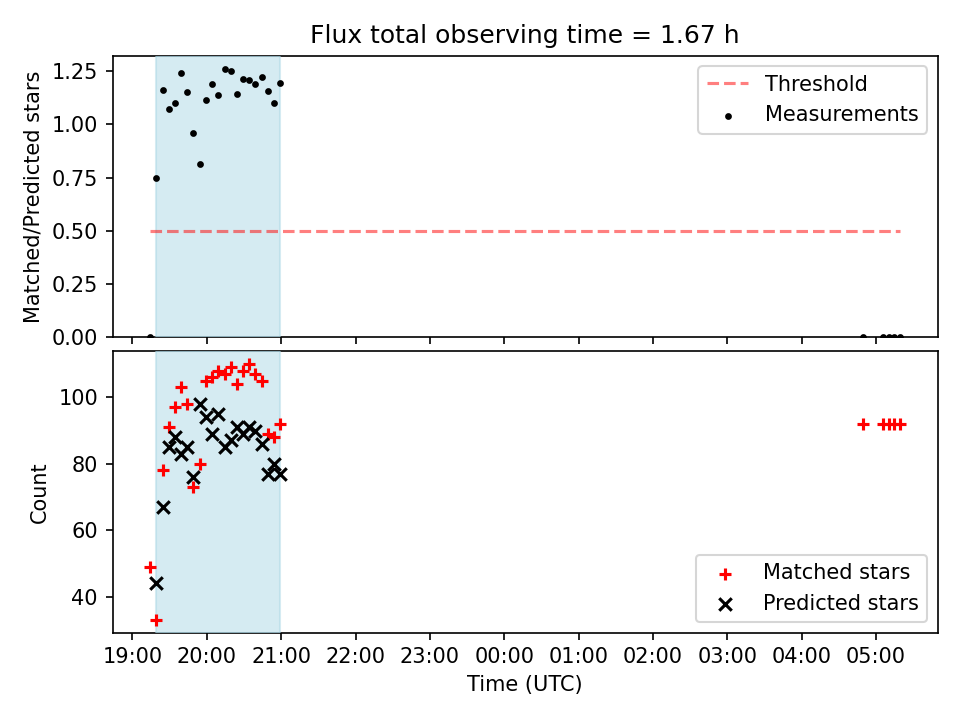 Flux total observing time = 1.67 h

Matched/Predicted stars

1.25
1.00
0.75
0.50
0.25
0.00

Threshold
Measurements

Count

100
80
60
40

Matched stars
Predicted stars

19:00 20:00 21:00 22:00 23:00 00:00 01:00 02:00 03:00 04:00 05:00

Time (UTC)